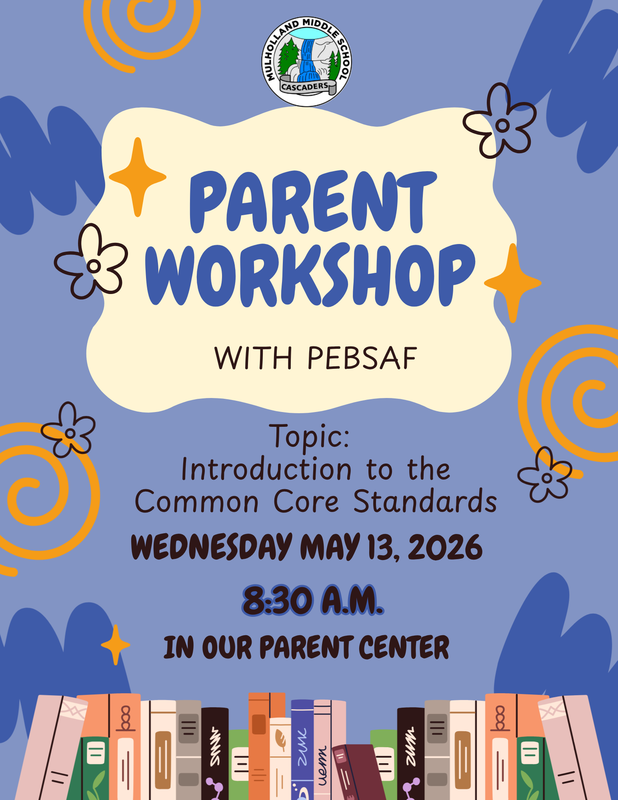 MULHOLLAND MIDDLE SCHOOL
CASCADERS

PARENT WORKSHOP

WITH PEBSAF

Topic:
Introduction to the Common Core Standards

WEDNESDAY MAY 13, 2026

8:30 A.M.

IN OUR PARENT CENTER